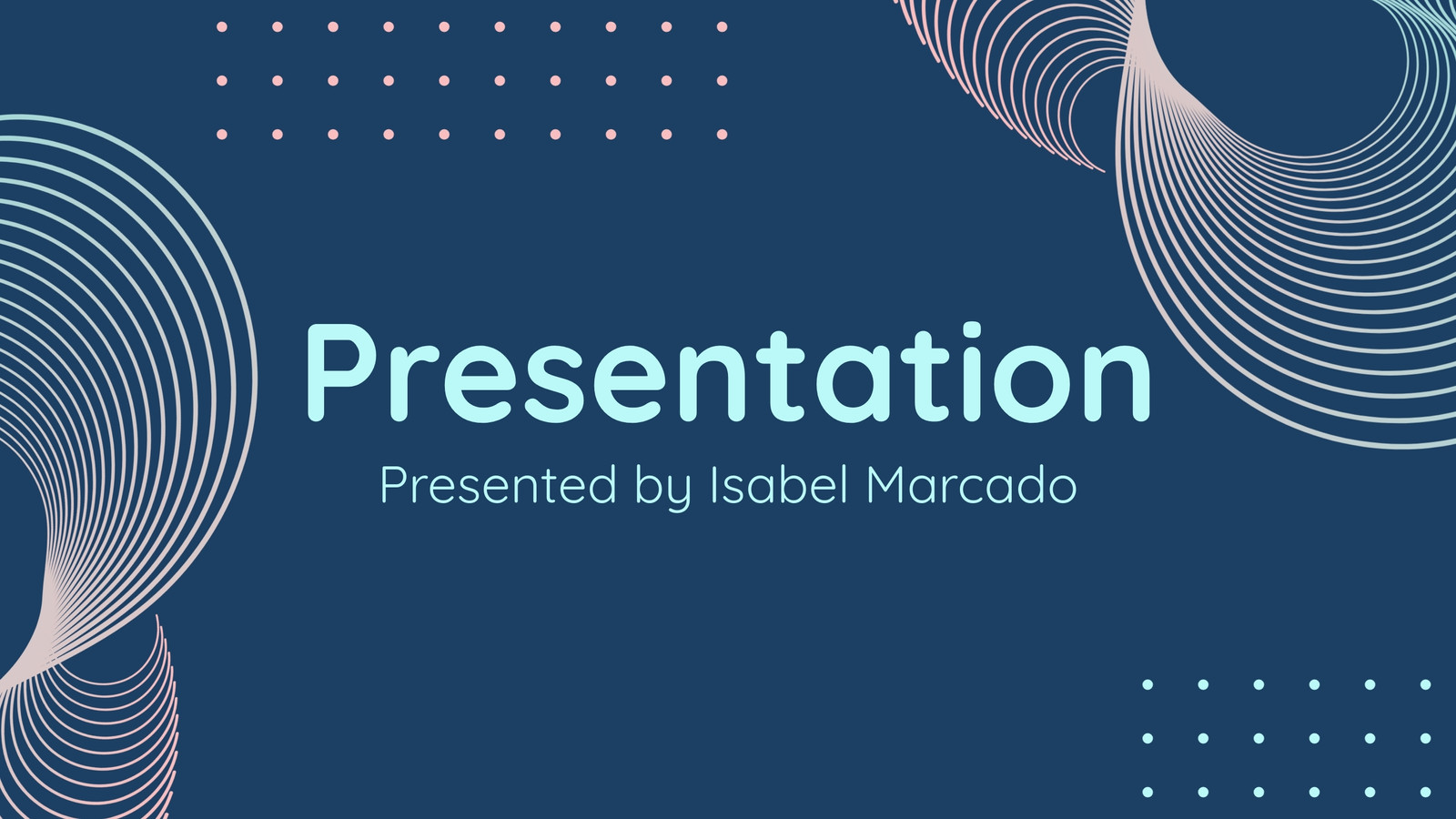 Presentation

Presented by Isabel Marcado